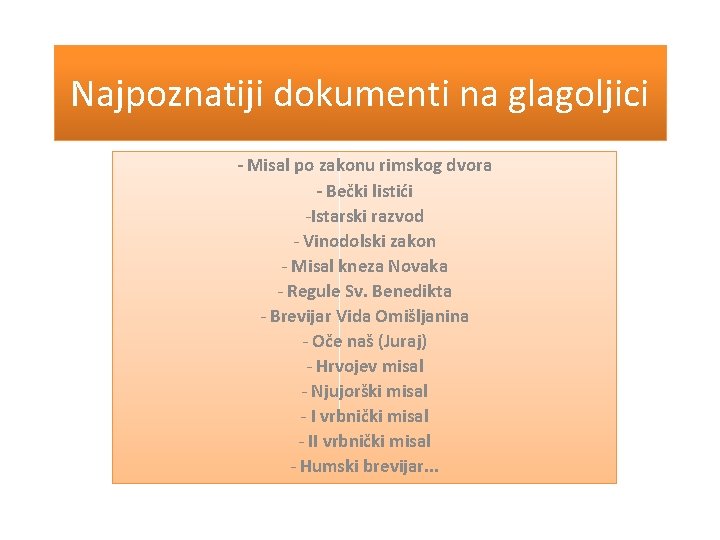 Najpoznatiji dokumenti na glagoljici

- Misal po zakonu rimskog dvora
- Bečki listići
-Istarski razvod
- Vinodolski zakon
- Misal kneza Novaka
- Regule Sv. Benedikta
- Brevijar Vida Omišljanina
- Oče naš (Juraj)
- Hrvojev misal
- Njujorški misal
- I vrbnički misal
- II vrbnički misal
- Humski brevijar...